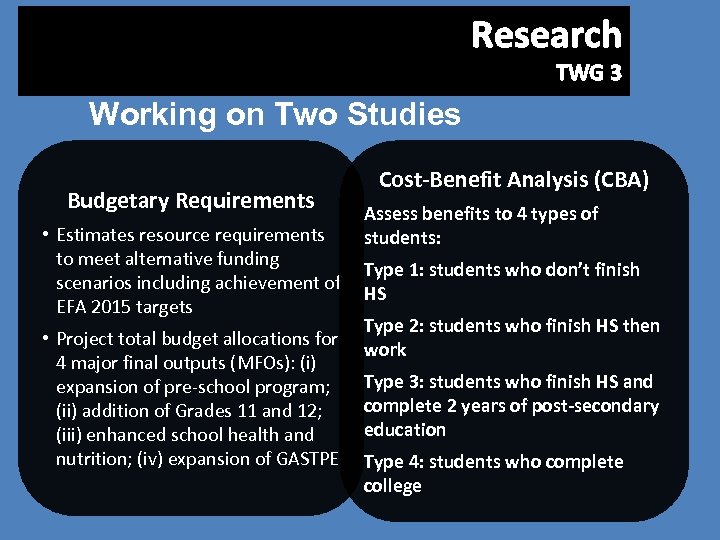 Research
TWG 3

Working on Two Studies

Budgetary Requirements

• Estimates resource requirements to meet alternative funding scenarios including achievement of EFA 2015 targets

• Project total budget allocations for 4 major final outputs (MFOs): (i) expansion of pre-school program; (ii) addition of Grades 11 and 12; (iii) enhanced school health and nutrition; (iv) expansion of GASTPE

Cost-Benefit Analysis (CBA)

Assess benefits to 4 types of students:

Type 1: students who don't finish HS

Type 2: students who finish HS then work

Type 3: students who finish HS and complete 2 years of post-secondary education

Type 4: students who complete college